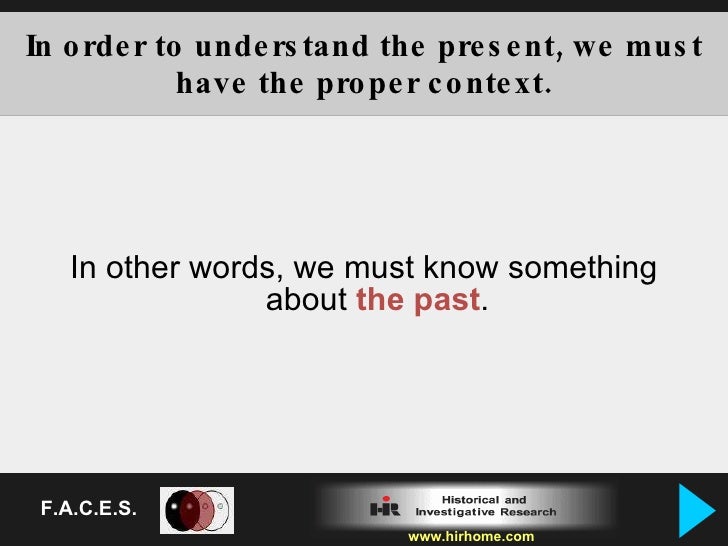 In order to understand the present, we must have the proper context.

In other words, we must know something about the past.

F.A.C.E.S.

HiR Historical and Investigative Research

www.hirhome.com